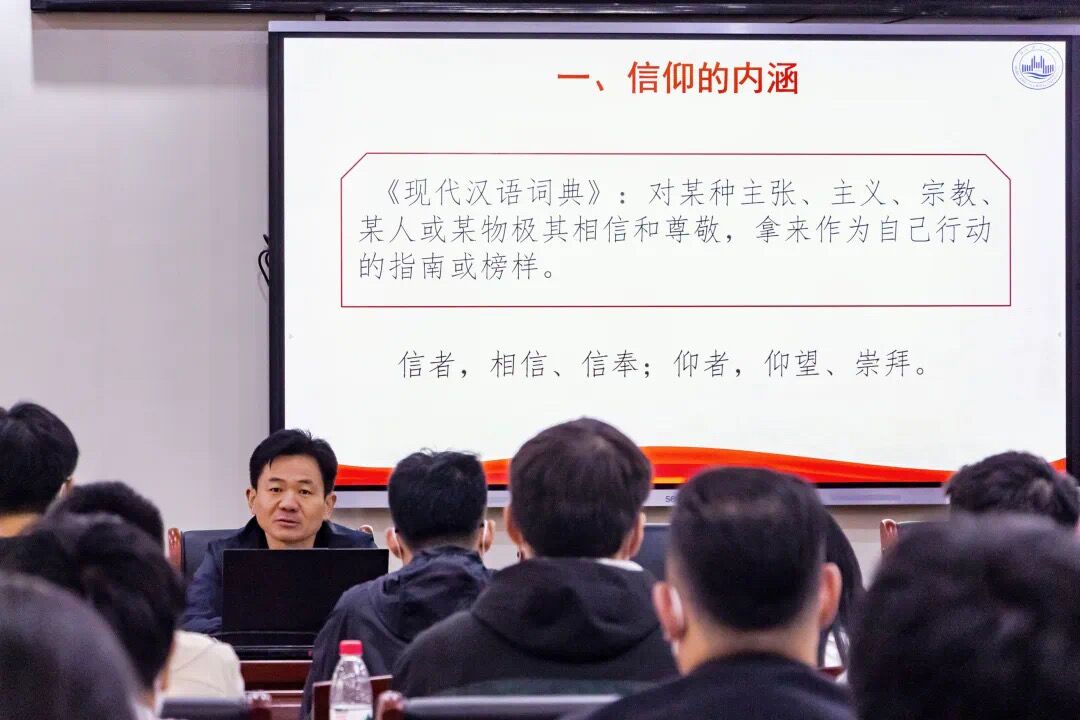 一、信仰的内涵

《现代汉语词典》：对某种主张、主义、宗教、某人或某物极其相信和尊敬，拿来作为自己行动的指南或榜样。

信者，相信、信奉；仰者，仰望、崇拜。